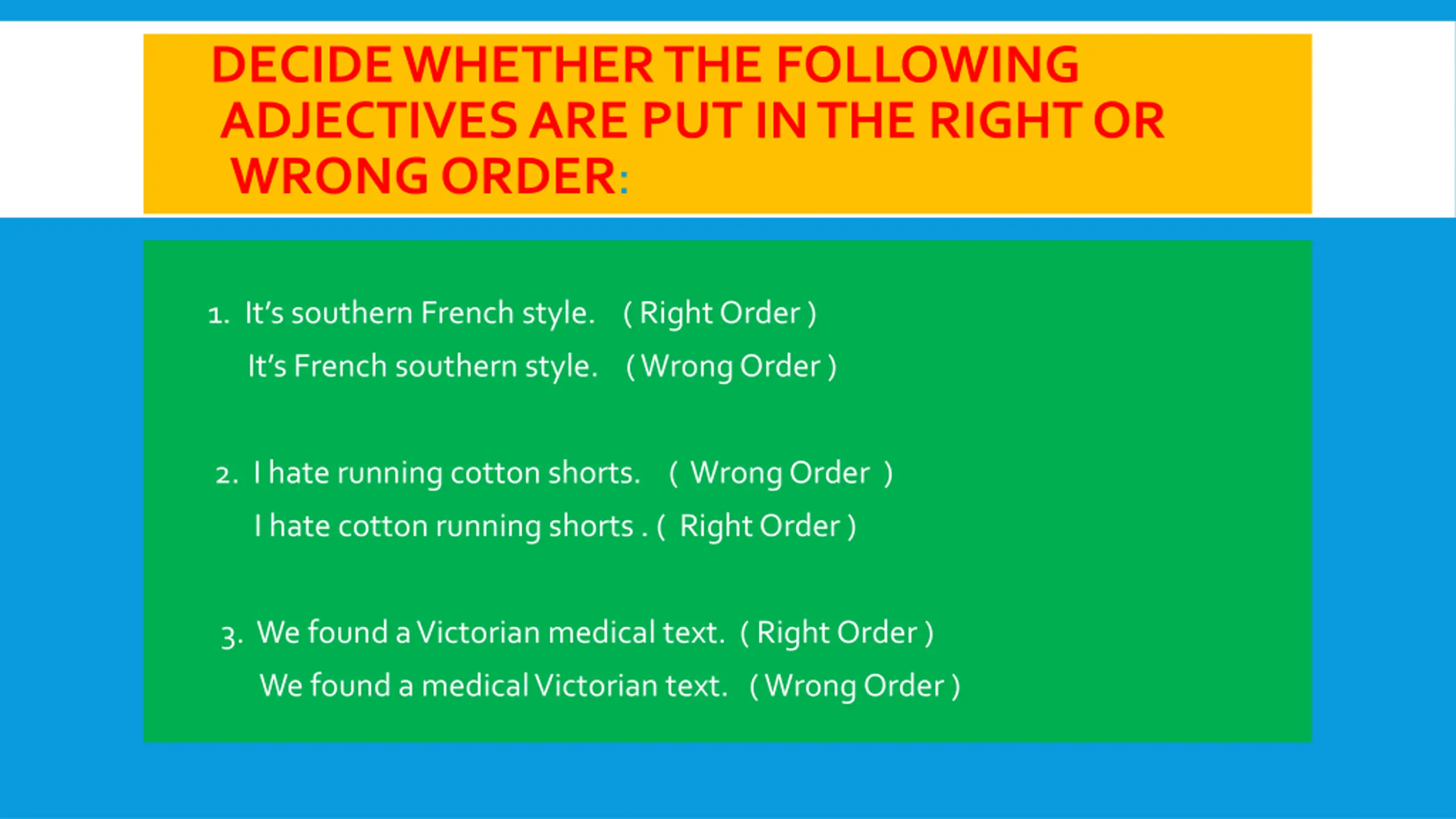 DECIDE WHETHER THE FOLLOWING ADJECTIVES ARE PUT IN THE RIGHT OR WRONG ORDER:

1. It's southern French style. ( Right Order )
It's French southern style. ( Wrong Order )

2. I hate running cotton shorts. ( Wrong Order )
I hate cotton running shorts . ( Right Order )

3. We found a Victorian medical text. ( Right Order )
We found a medical Victorian text. ( Wrong Order )